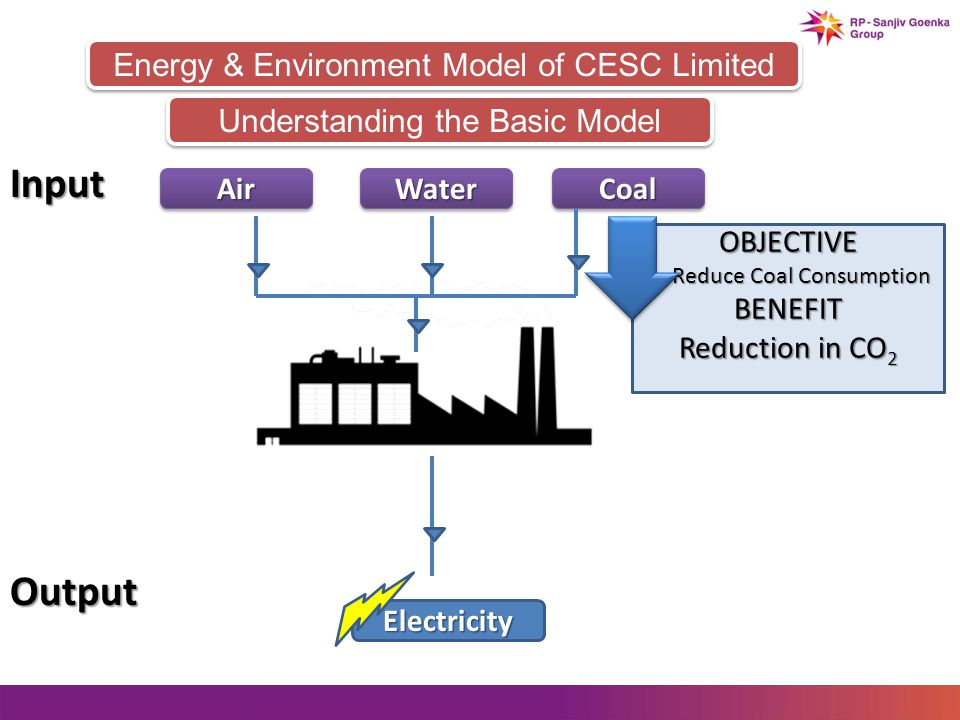 RP - Sanjiv Goenka Group

Energy & Environment Model of CESC Limited

Understanding the Basic Model

Input

Air

Water

Coal

OBJECTIVE
Reduce Coal Consumption
BENEFIT
Reduction in $CO_2$

Output

Electricity